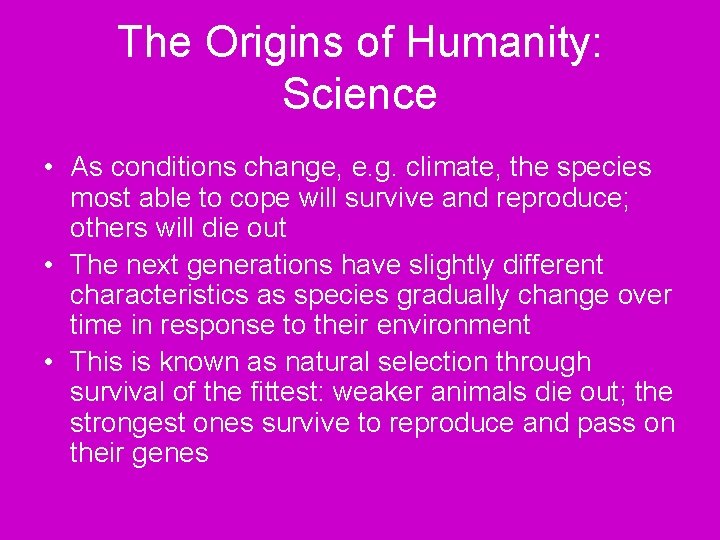 The Origins of Humanity: Science

• As conditions change, e.g. climate, the species most able to cope will survive and reproduce; others will die out
• The next generations have slightly different characteristics as species gradually change over time in response to their environment
• This is known as natural selection through survival of the fittest: weaker animals die out; the strongest ones survive to reproduce and pass on their genes